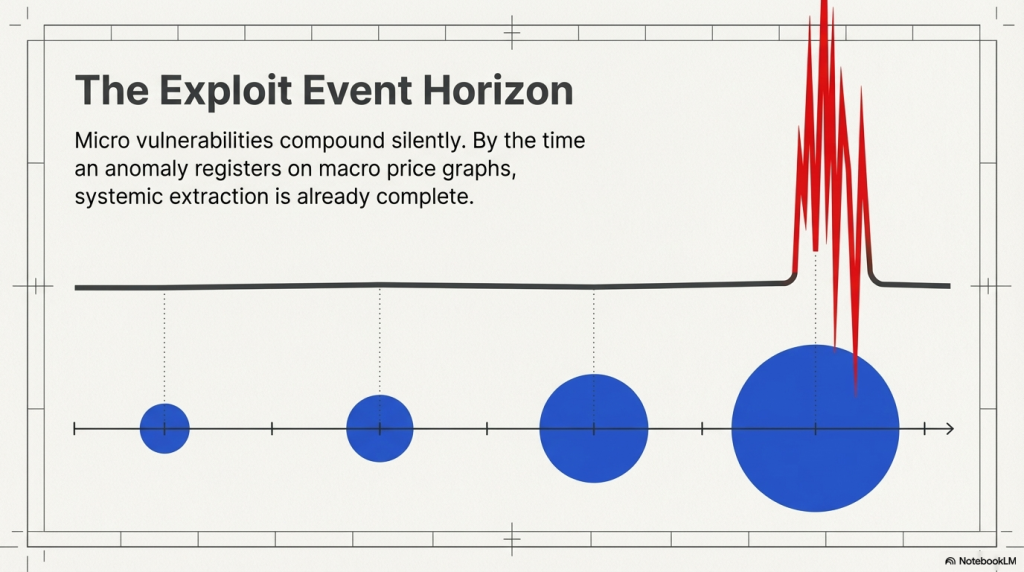 The Exploit Event Horizon

Micro vulnerabilities compound silently. By the time an anomaly registers on macro price graphs, systemic extraction is already complete.

NotebookLM